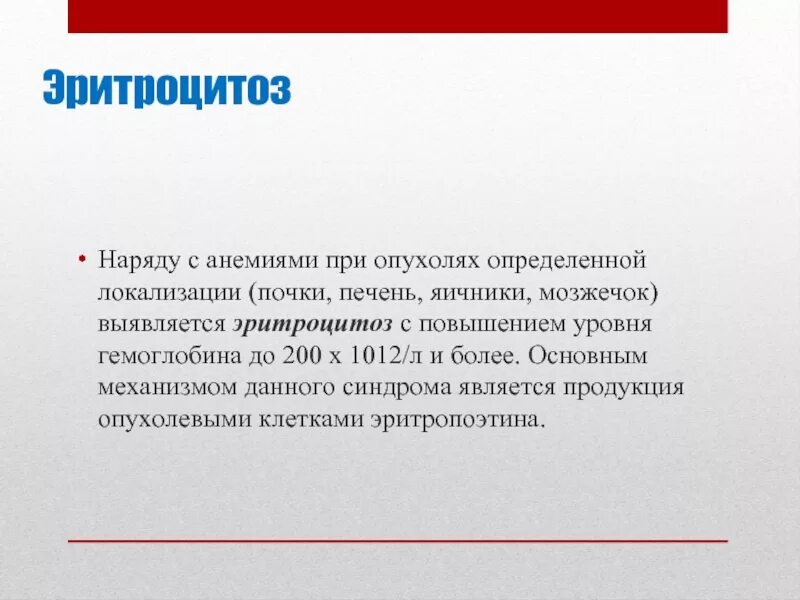 Эритроцитоз

• Наряду с анемиями при опухолях определенной локализации (почки, печень, яичники, мозжечок) выявляется эритроцитоз с повышением уровня гемоглобина до 200 х 1012/л и более. Основным механизмом данного синдрома является продукция опухолевыми клетками эритропоэтина.